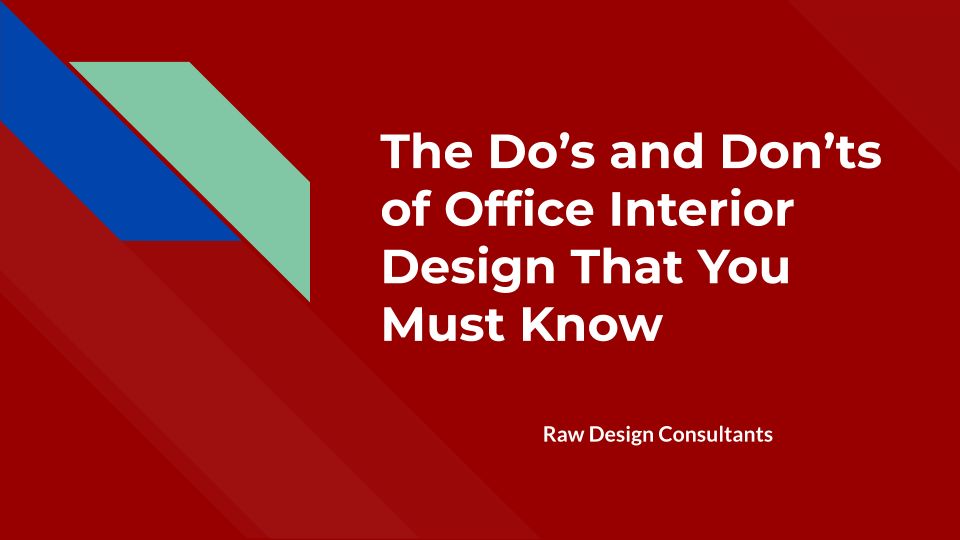 The Do’s and Don’ts of Office Interior Design That You Must Know

Raw Design Consultants